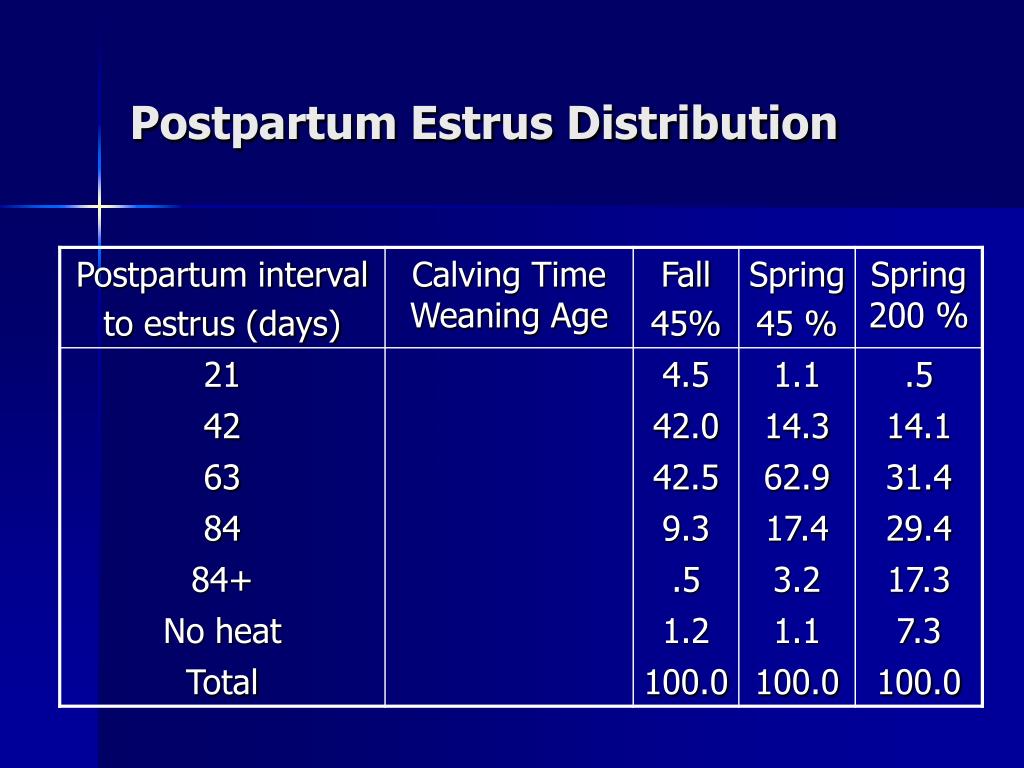 Postpartum Estrus Distribution

| Postpartum interval to estrus (days) | Calving Time Weaning Age | Fall 45% | Spring 45 % | Spring 200 % |
|---|---|---|---|---|
| 21 | | 4.5 | 1.1 | .5 |
| 42 | | 42.0 | 14.3 | 14.1 |
| 63 | | 42.5 | 62.9 | 31.4 |
| 84 | | 9.3 | 17.4 | 29.4 |
| 84+ | | .5 | 3.2 | 17.3 |
| No heat | | 1.2 | 1.1 | 7.3 |
| Total | | 100.0 | 100.0 | 100.0 |